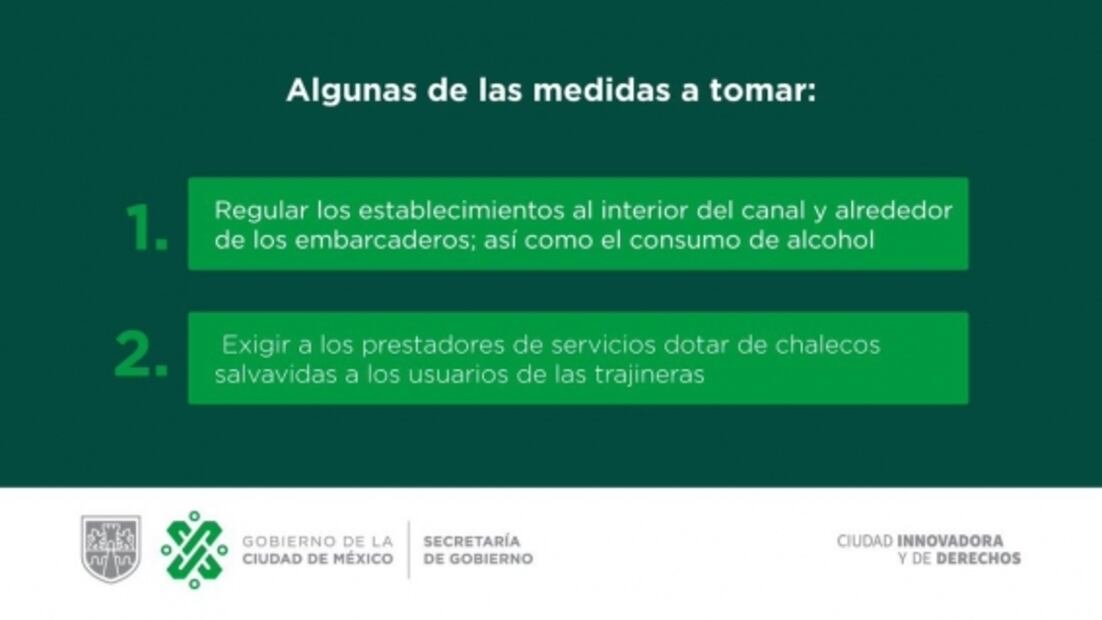 Algunas de las medidas a tomar:

1. Regular los establecimientos al interior del canal y alrededor de los embarcaderos; así como el consumo de alcohol

2. Exigir a los prestadores de servicios dotar de chalecos salvavidas a los usuarios de las trajineras

GOBIERNO DE LA CIUDAD DE MÉXICO

SECRETARÍA DE GOBIERNO

CIUDAD INNOVADORA Y DE DERECHOS